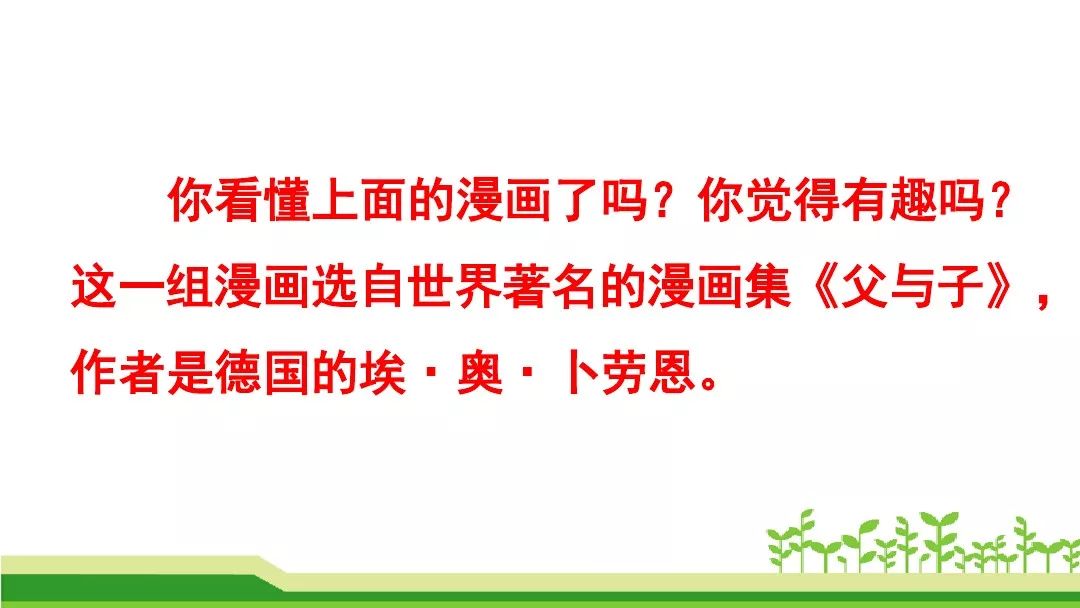 你看懂上面的漫画了吗？你觉得有趣吗？这一组漫画选自世界著名的漫画集《父与子》，作者是德国的埃·奥·卜劳恩。